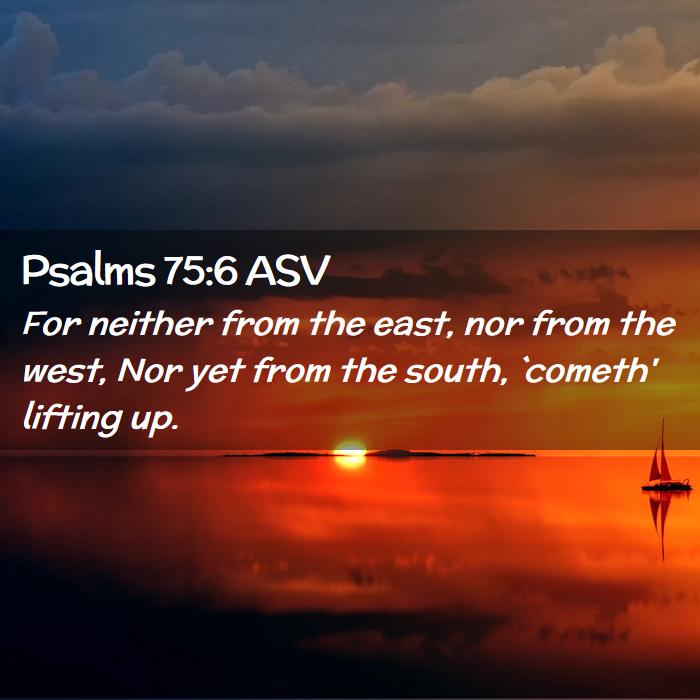 Psalms 75:6 ASV

For neither from the east, nor from the west, Nor yet from the south, `cometh' lifting up.